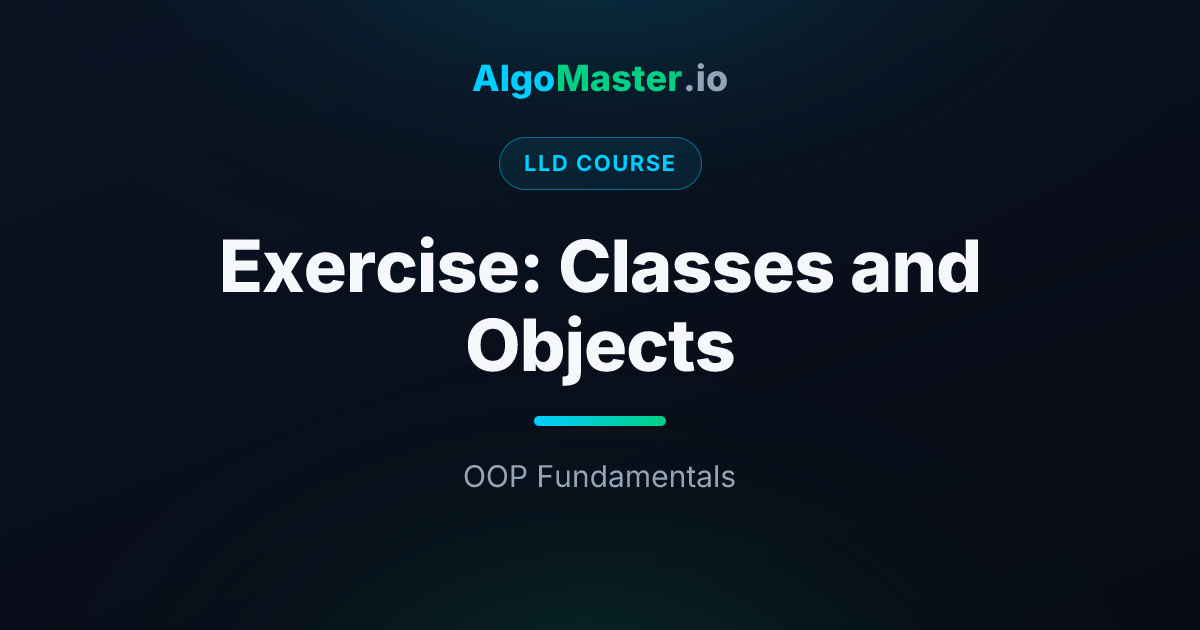 AlgoMaster.io

LLD COURSE

Exercise: Classes and Objects

OOP Fundamentals